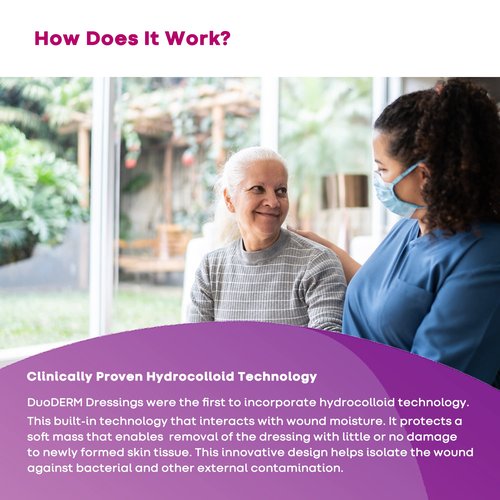 How Does It Work?

Clinically Proven Hydrocolloid Technology

DuoDERM Dressings were the first to incorporate hydrocolloid technology. This built-in technology that interacts with wound moisture. It protects a soft mass that enables removal of the dressing with little or no damage to newly formed skin tissue. This innovative design helps isolate the wound against bacterial and other external contamination.